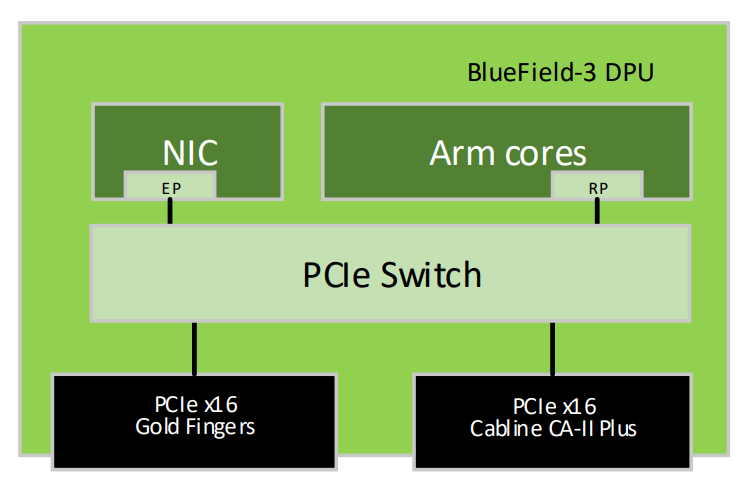 BlueField-3 DPU

NIC

EP

Arm cores

RP

PCIe Switch

PCIe x16
Gold Fingers

PCIe x16
Cabline CA-II Plus